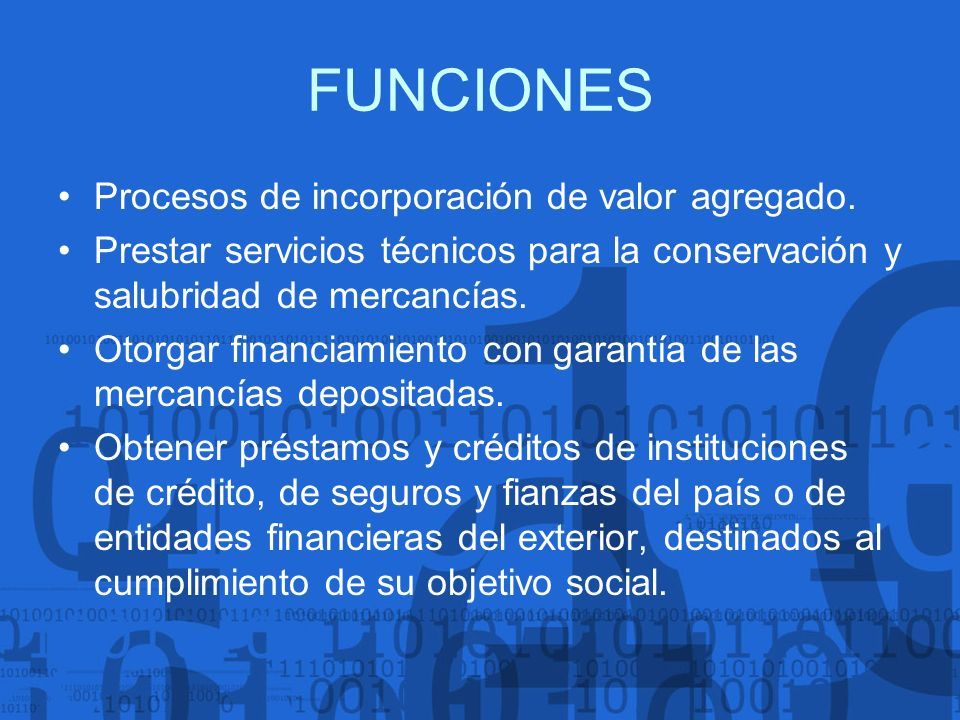 FUNCIONES

• Procesos de incorporación de valor agregado.

• Prestar servicios técnicos para la conservación y salubridad de mercancías.

• Otorgar financiamiento con garantía de las mercancías depositadas.

• Obtener préstamos y créditos de instituciones de crédito, de seguros y fianzas del país o de entidades financieras del exterior, destinados al cumplimiento de su objetivo social.